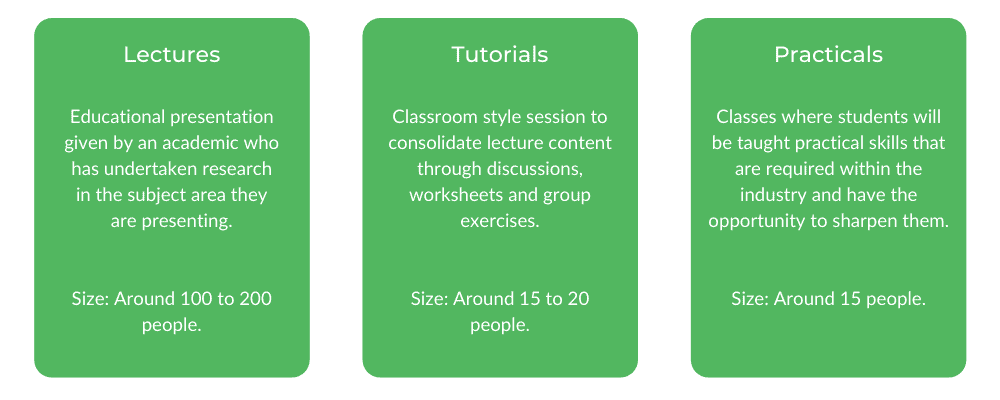 Lectures

Educational presentation given by an academic who has undertaken research in the subject area they are presenting.

Size: Around 100 to 200 people.

Tutorials

Classroom style session to consolidate lecture content through discussions, worksheets and group exercises.

Size: Around 15 to 20 people.

Practicals

Classes where students will be taught practical skills that are required within the industry and have the opportunity to sharpen them.

Size: Around 15 people.